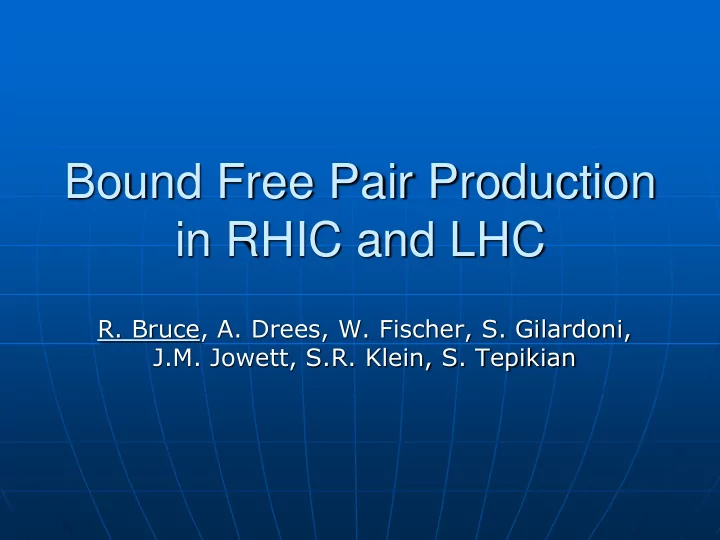 Bound Free Pair Production in RHIC and LHC

R. Bruce, A. Drees, W. Fischer, S. Gilardoni, J.M. Jowett, S.R. Klein, S. Tepikian